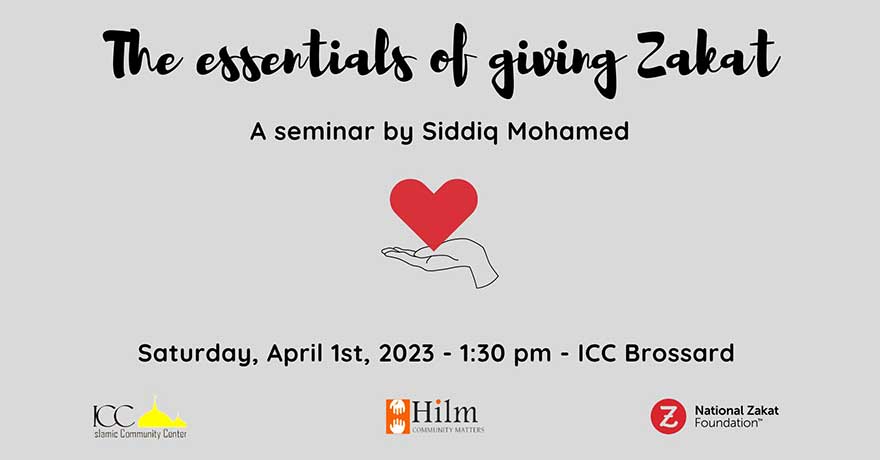 The essentials of giving Zakat

A seminar by Siddiq Mohamed

Saturday, April 1st, 2023 - 1:30 pm - ICC Brossard

ICC
slamic Community Center

Hilm
COMMUNITY MATTERS

Z National Zakat Foundation™